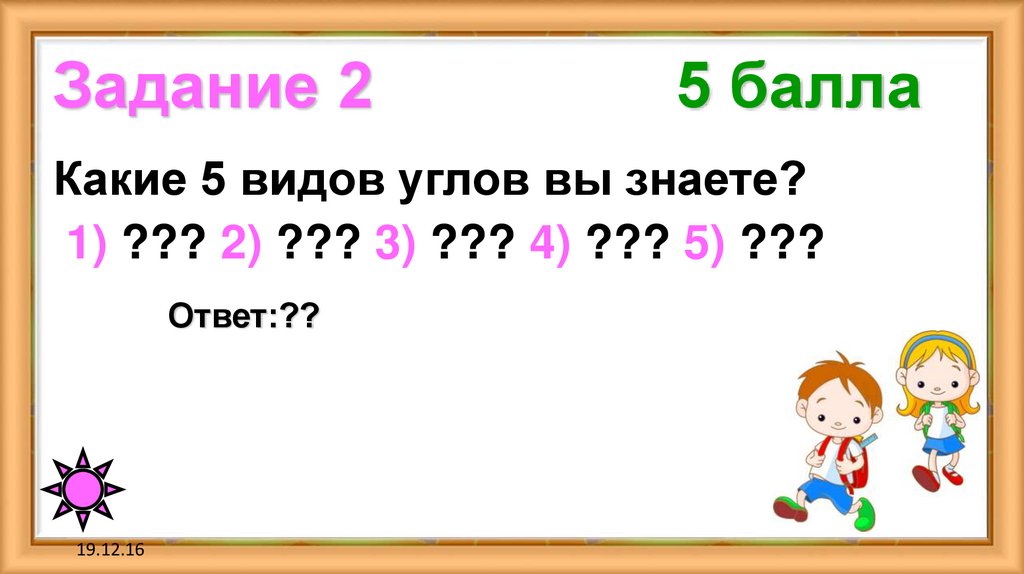 Задание 2 5 балла

Какие 5 видов углов вы знаете?

1) ??? 2) ??? 3) ??? 4) ??? 5) ???

Ответ:??

19.12.16